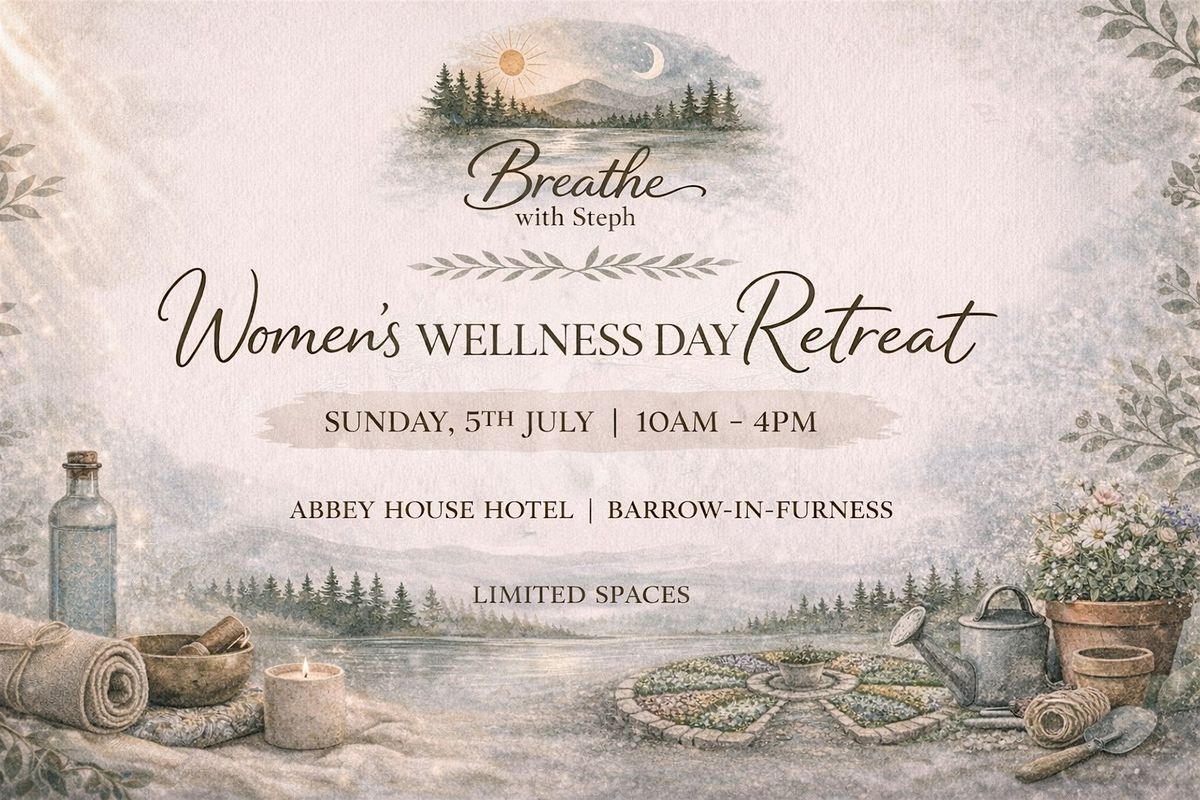 Breathe
with Steph

Women's WELLNESS DAY Retreat

SUNDAY, 5TH JULY | 10AM - 4PM

ABBEY HOUSE HOTEL | BARROW-IN-FURNESS

LIMITED SPACES